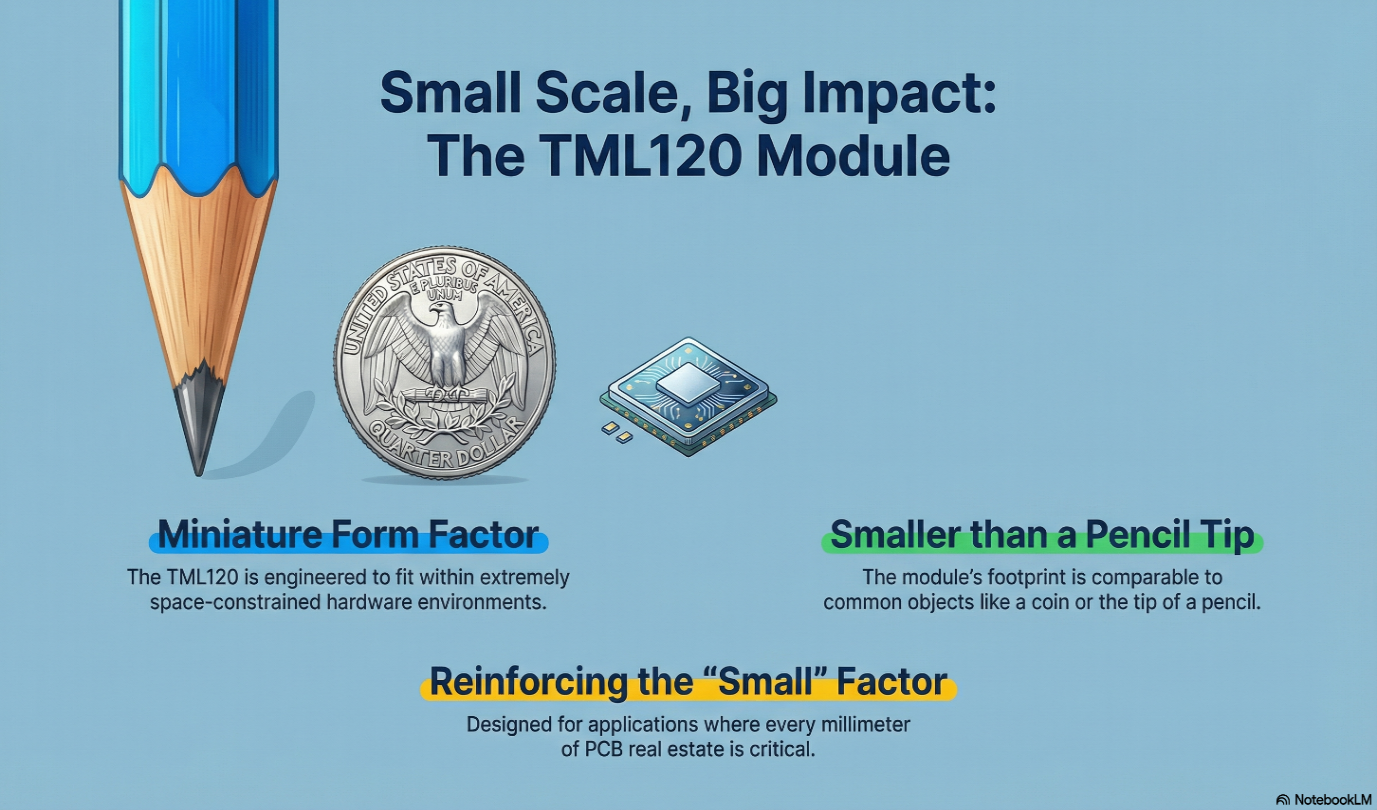 Small Scale, Big Impact: The TML120 Module

UNITED STATES OF AMERICA
E PLURIBUS UNUM
QUARTER DOLLAR

Miniature Form Factor

The TML120 is engineered to fit within extremely space-constrained hardware environments.

Smaller than a Pencil Tip

The module's footprint is comparable to common objects like a coin or the tip of a pencil.

Reinforcing the "Small" Factor

Designed for applications where every millimeter of PCB real estate is critical.

NotebookLM